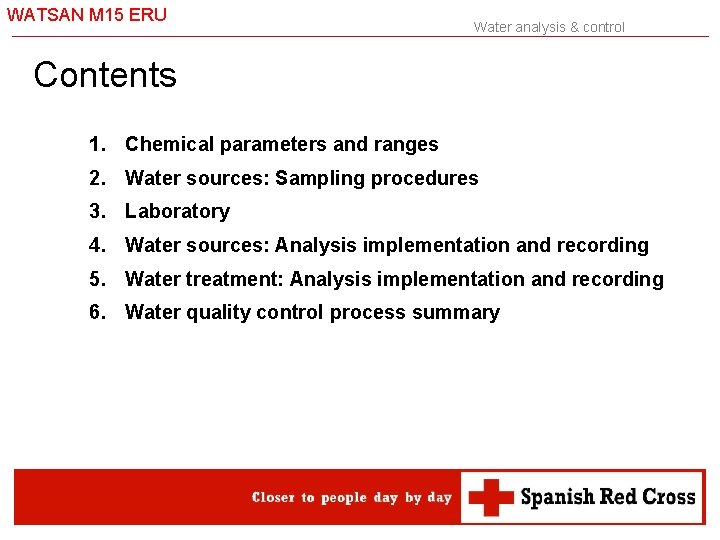 WATSAN M15 ERU

Water analysis & control

Contents

1. Chemical parameters and ranges
2. Water sources: Sampling procedures
3. Laboratory
4. Water sources: Analysis implementation and recording
5. Water treatment: Analysis implementation and recording
6. Water quality control process summary

Closer to people day by day

Spanish Red Cross